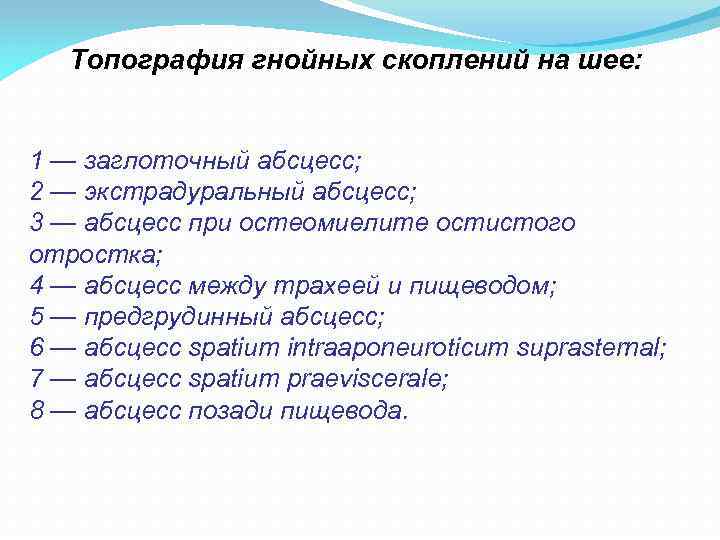 Топография гнойных скоплений на шее:

1 — заглоточный абсцесс;
2 — экстрадуральный абсцесс;
3 — абсцесс при остеомиелите остистого отростка;
4 — абсцесс между трахеей и пищеводом;
5 — предгрудинный абсцесс;
6 — абсцесс spatium intraaponeuroticum suprasternal;
7 — абсцесс spatium praeviscerale;
8 — абсцесс позади пищевода.